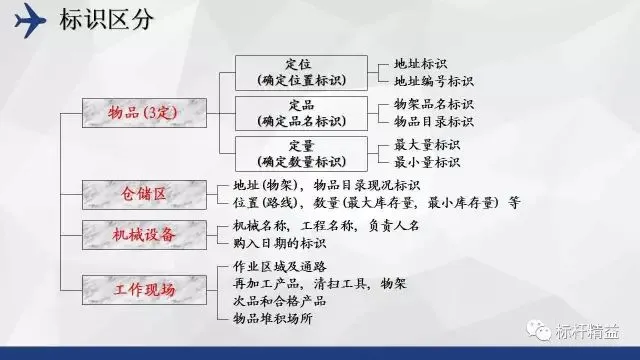 标识区分

物品(3定)

定位
(确定位置标识)

地址标识
地址编号标识

定品
(确定品名标识)

物架品名标识
物品目录标识

定量
(确定数量标识)

最大量标识
最小量标识

仓储区

地址(物架)，物品目录现况标识
位置(路线)，数量(最大库存量，最小库存量) 等

机械设备

机械名称，工程名称，负责人名
购入日期的标识

工作现场

作业区域及通路
再加工产品，清扫工具，物架
次品和合格产品
物品堆积场所

标杆精益